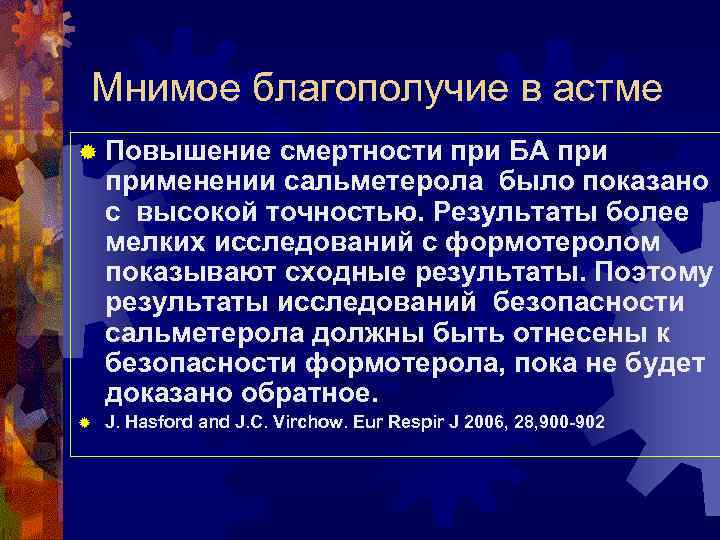 Мнимое благополучие в астме

Повышение смертности при БА при применении сальметерола было показано с высокой точностью. Результаты более мелких исследований с формотеролом показывают сходные результаты. Поэтому результаты исследований безопасности сальметерола должны быть отнесены к безопасности формотерола, пока не будет доказано обратное.

J. Hasford and J.C. Virchow. Eur Respir J 2006, 28,900-902